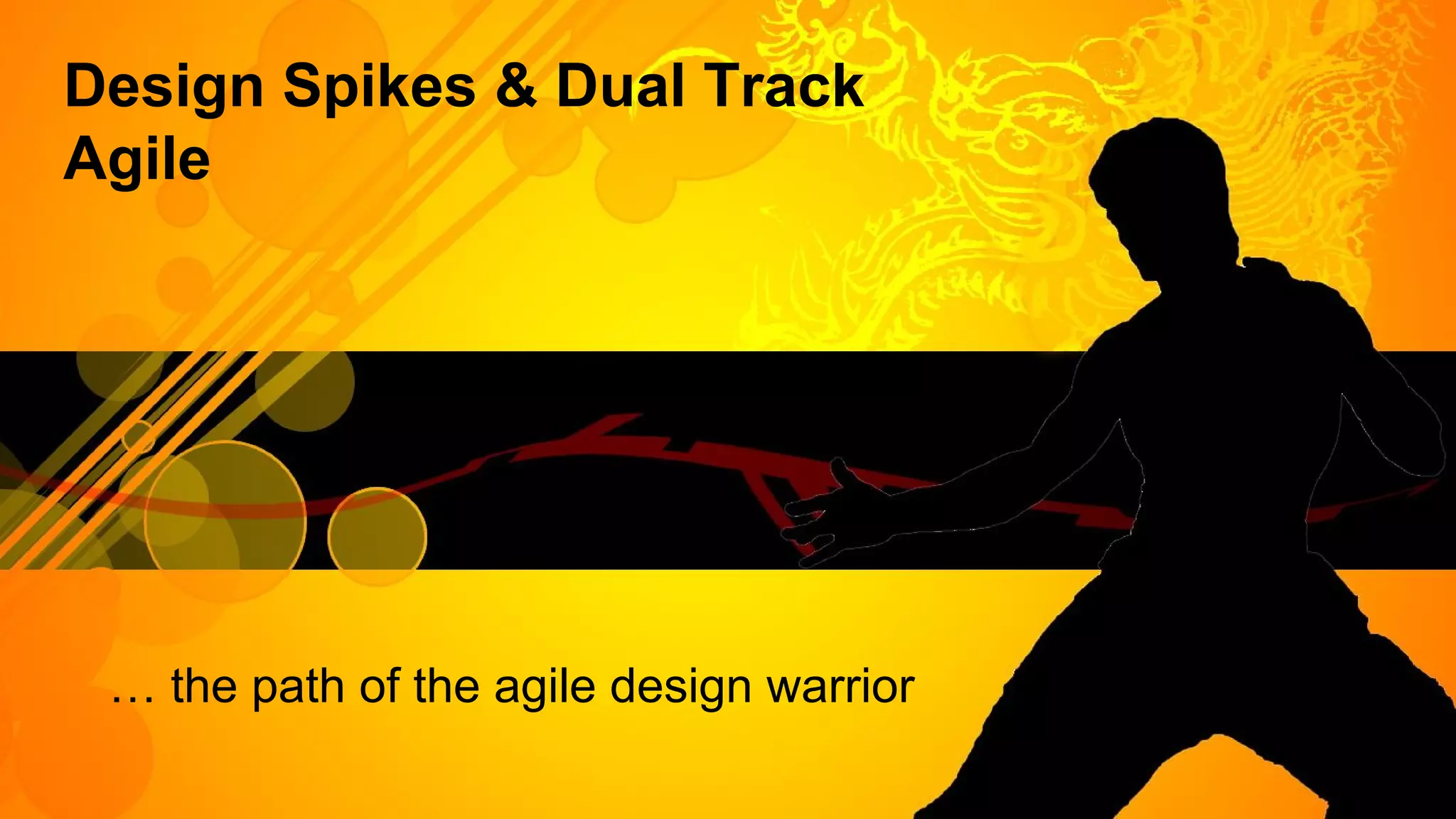 Design Spikes & Dual Track Agile

… the path of the agile design warrior